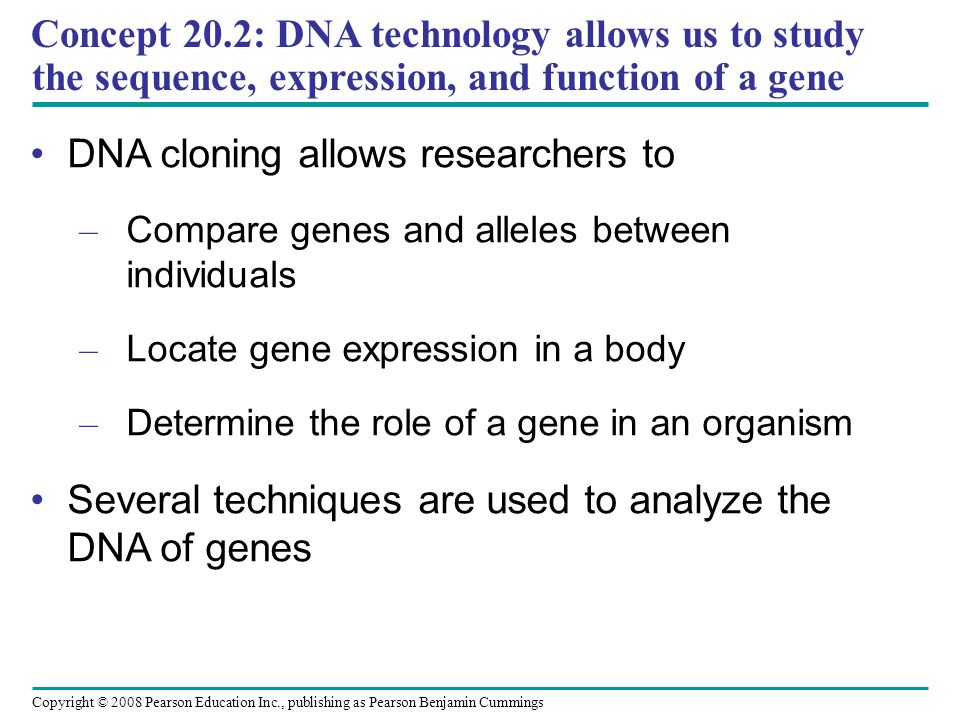 Concept 20.2: DNA technology allows us to study the sequence, expression, and function of a gene

• DNA cloning allows researchers to

– Compare genes and alleles between individuals

– Locate gene expression in a body

– Determine the role of a gene in an organism

• Several techniques are used to analyze the DNA of genes

Copyright © 2008 Pearson Education Inc., publishing as Pearson Benjamin Cummings